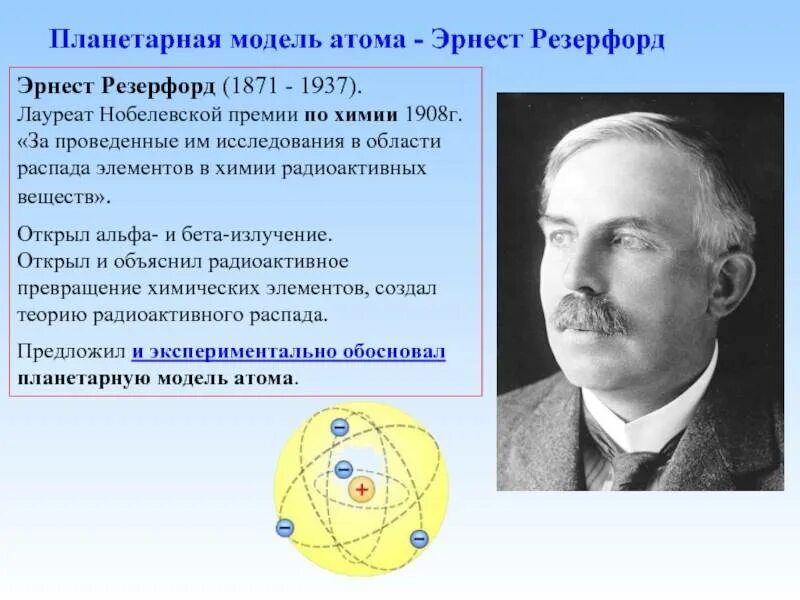 Планетарная модель атома - Эрнест Резерфорд

Эрнест Резерфорд (1871 - 1937).
Лауреат Нобелевской премии по химии 1908г.
«За проведенные им исследования в области распада элементов в химии радиоактивных веществ».

Открыл альфа- и бета-излучение.
Открыл и объяснил радиоактивное превращение химических элементов, создал теорию радиоактивного распада.

Предложил и экспериментально обосновал планетарную модель атома.

−
−
+
−
−